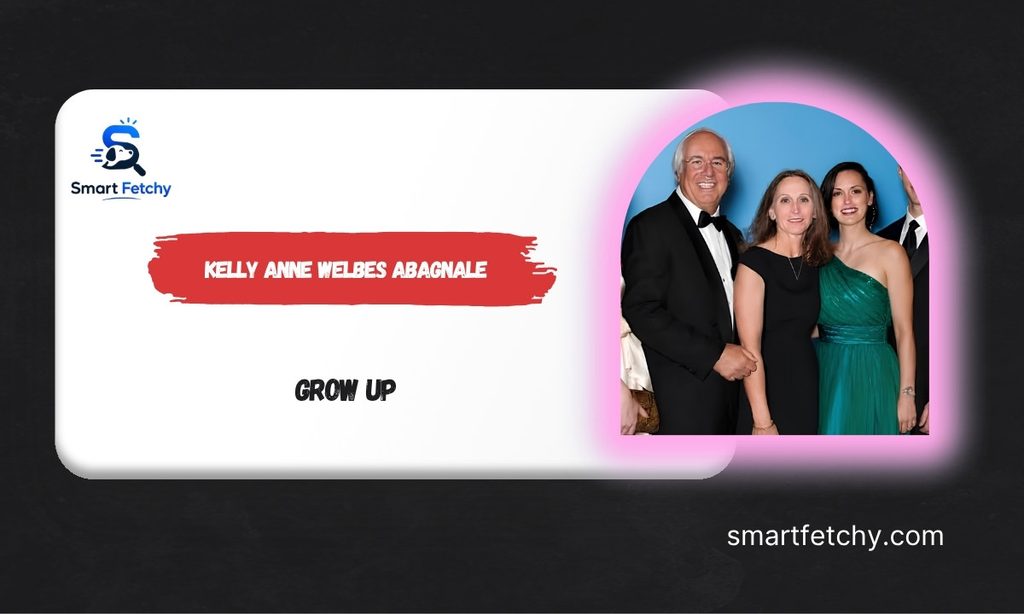 Smart Fetchy

KELLY ANNE WELBES ABAGNALE

GROW UP

smartfetchy.com